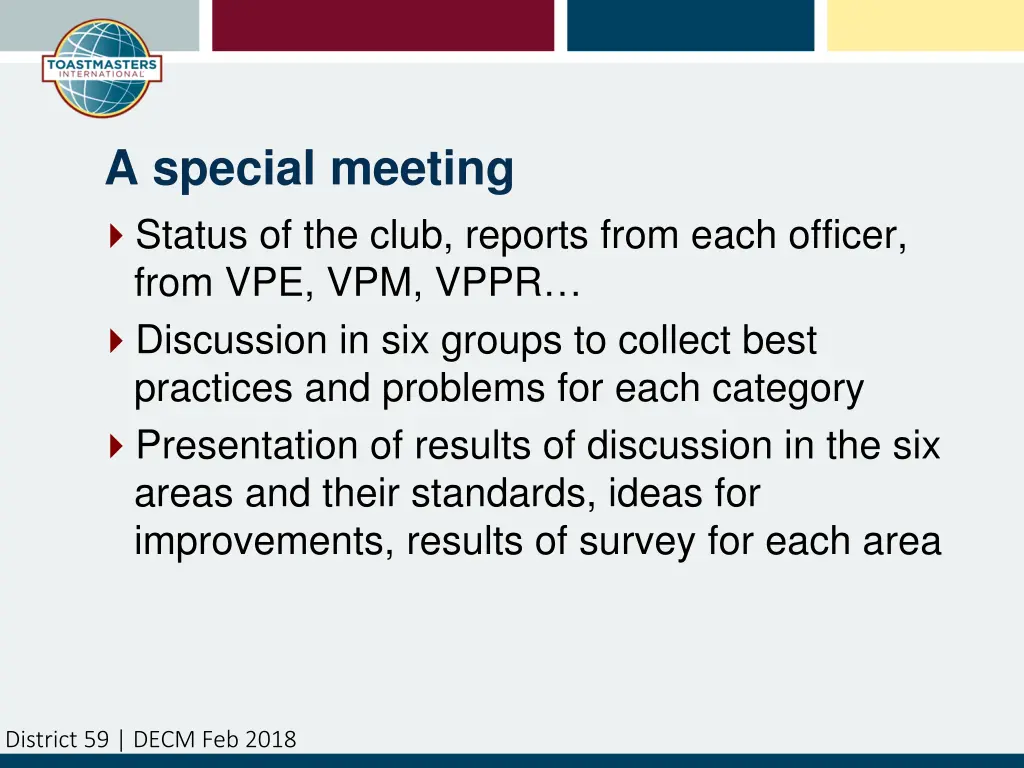 TOASTMASTERS INTERNATIONAL

A special meeting

Status of the club, reports from each officer, from VPE, VPM, VPPR…

Discussion in six groups to collect best practices and problems for each category

Presentation of results of discussion in the six areas and their standards, ideas for improvements, results of survey for each area

District 59 | DECM Feb 2018